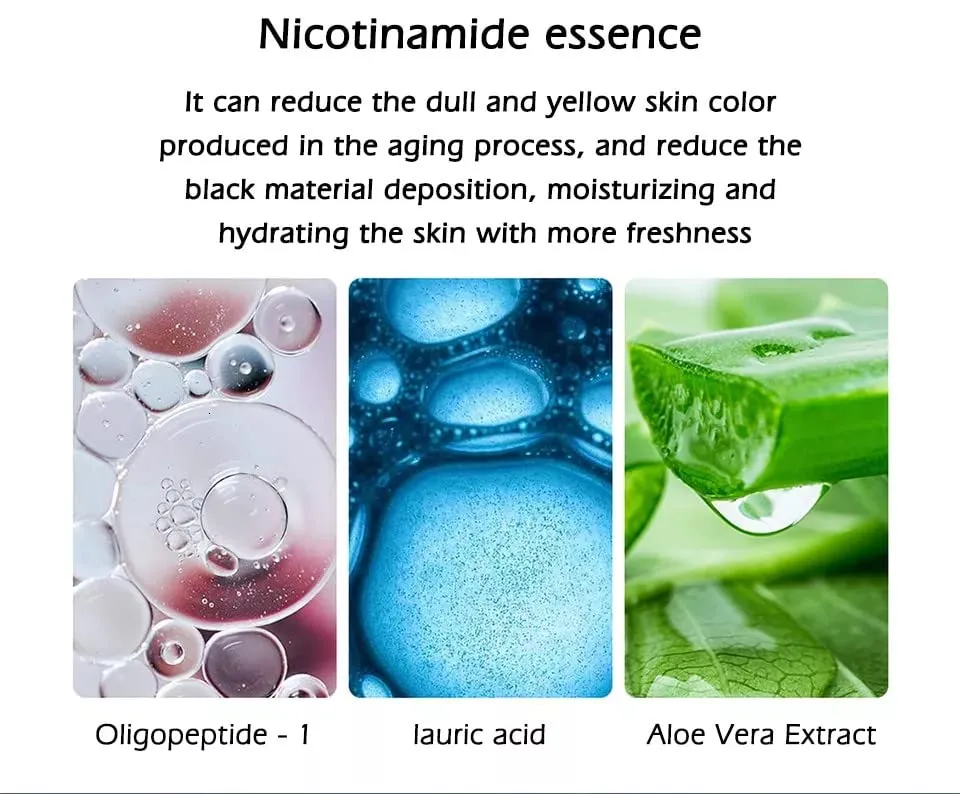 Nicotinamide essence

It can reduce the dull and yellow skin color produced in the aging process, and reduce the black material deposition, moisturizing and hydrating the skin with more freshness

Oligopeptide - 1

lauric acid

Aloe Vera Extract